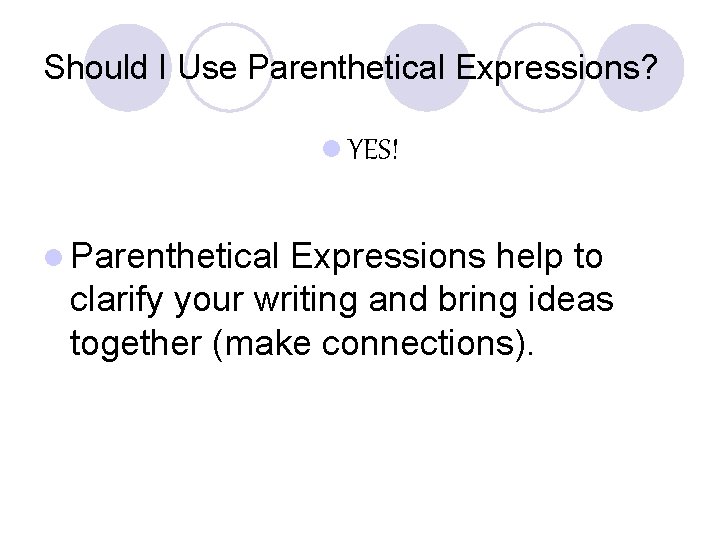 Should I Use Parenthetical Expressions?

YES!

Parenthetical Expressions help to clarify your writing and bring ideas together (make connections).